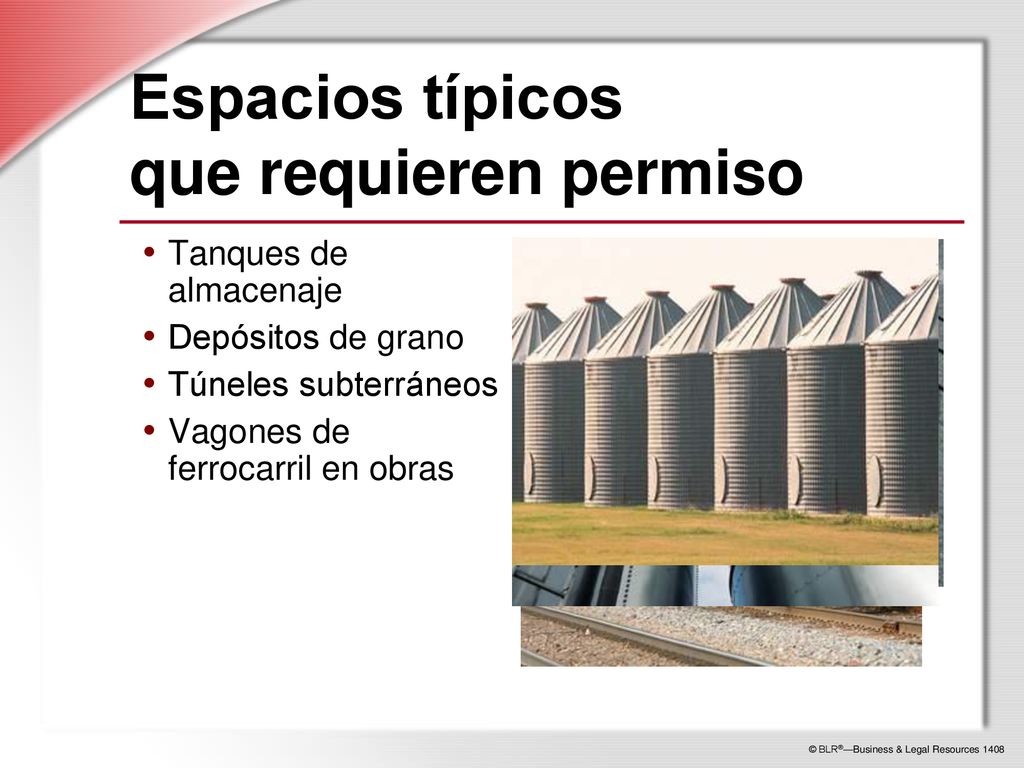 Espacios típicos
que requieren permiso

• Tanques de almacenaje
• Depósitos de grano
• Túneles subterráneos
• Vagones de ferrocarril en obras

© BLR®—Business & Legal Resources 1408